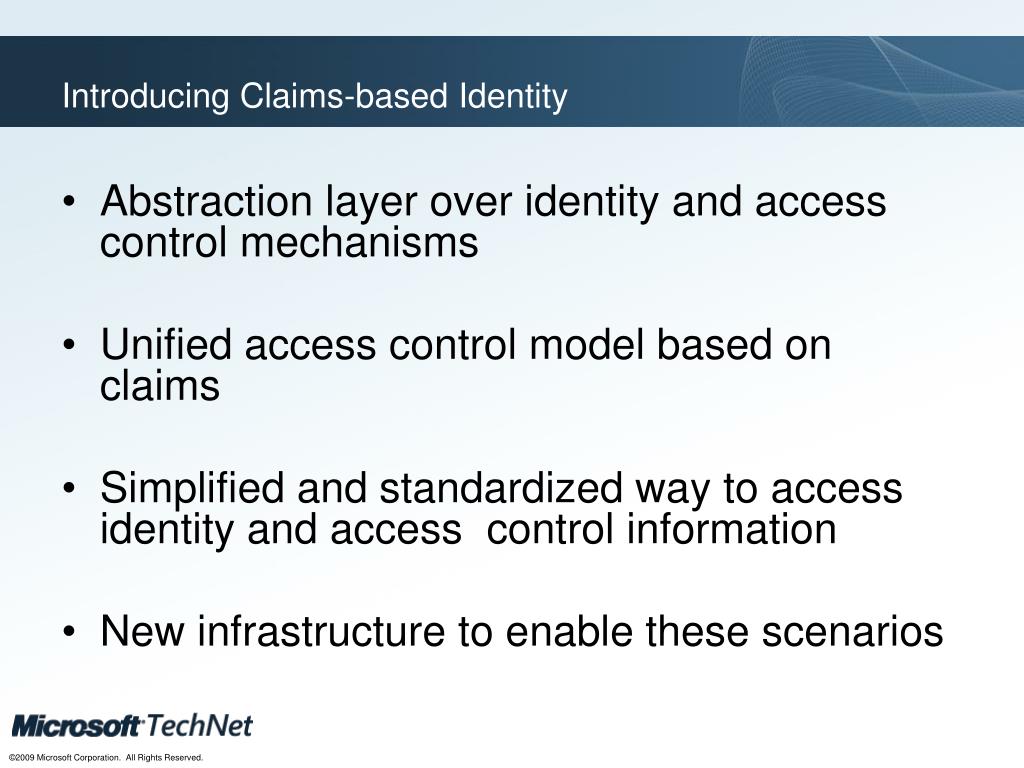 Introducing Claims-based Identity

• Abstraction layer over identity and access control mechanisms

• Unified access control model based on claims

• Simplified and standardized way to access identity and access control information

• New infrastructure to enable these scenarios

Microsoft TechNet

©2009 Microsoft Corporation. All Rights Reserved.